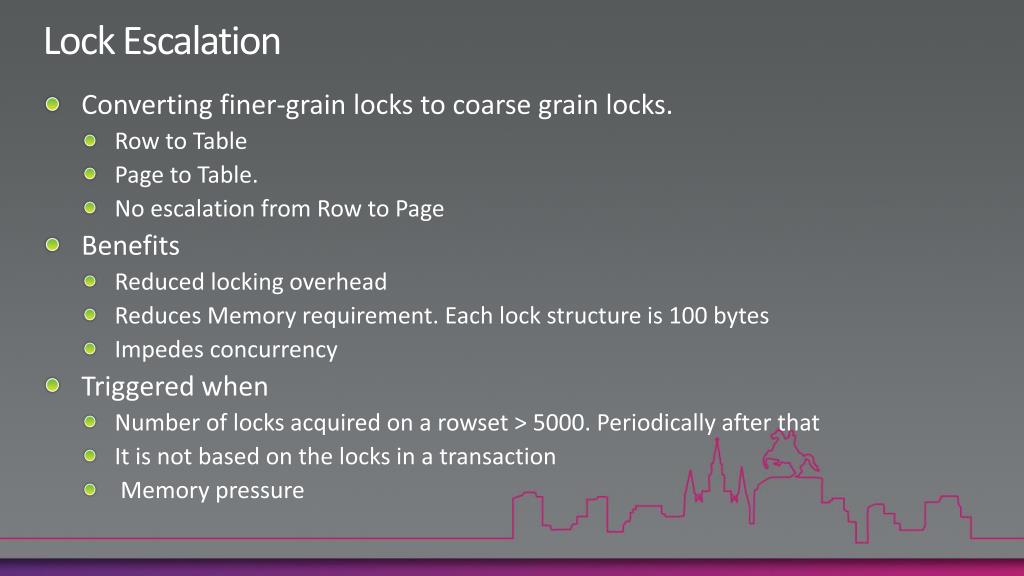 Lock Escalation

Converting finer-grain locks to coarse grain locks.

Row to Table

Page to Table.

No escalation from Row to Page

Benefits

Reduced locking overhead

Reduces Memory requirement. Each lock structure is 100 bytes

Impedes concurrency

Triggered when

Number of locks acquired on a rowset > 5000. Periodically after that

It is not based on the locks in a transaction

Memory pressure